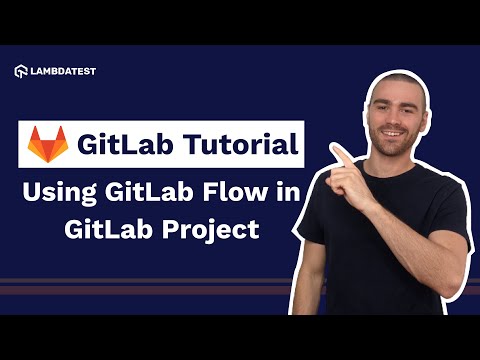 LAMBDATEST

GitLab Tutorial

Using GitLab Flow in GitLab Project